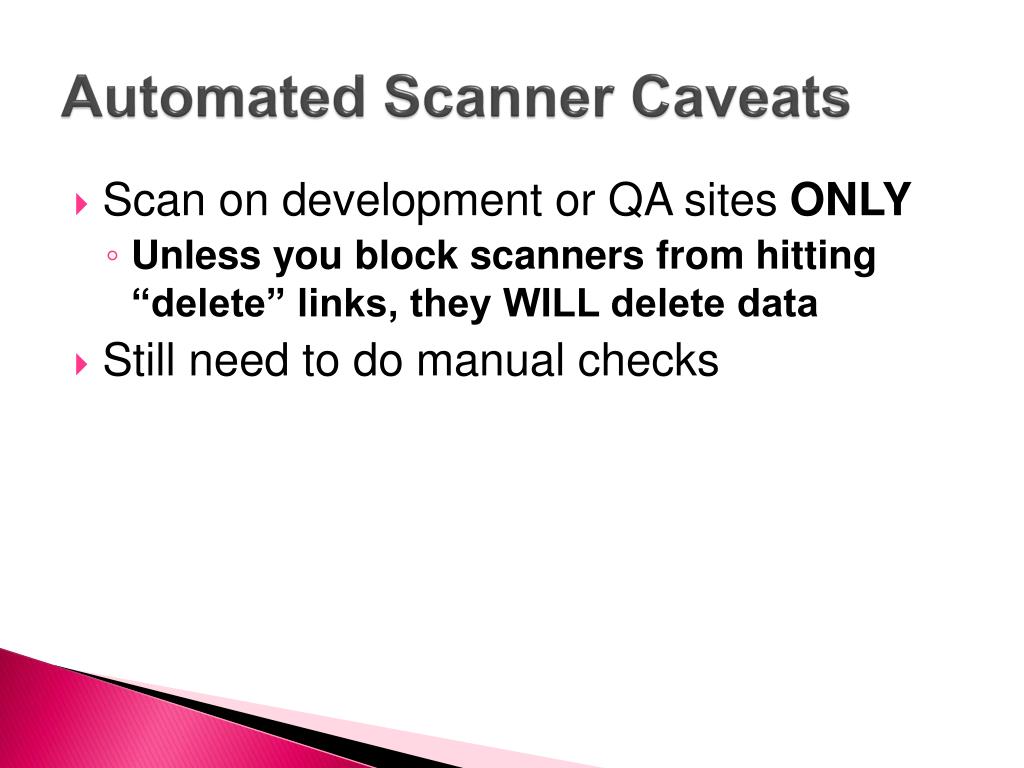 Automated Scanner Caveats

Scan on development or QA sites ONLY

Unless you block scanners from hitting “delete” links, they WILL delete data

Still need to do manual checks